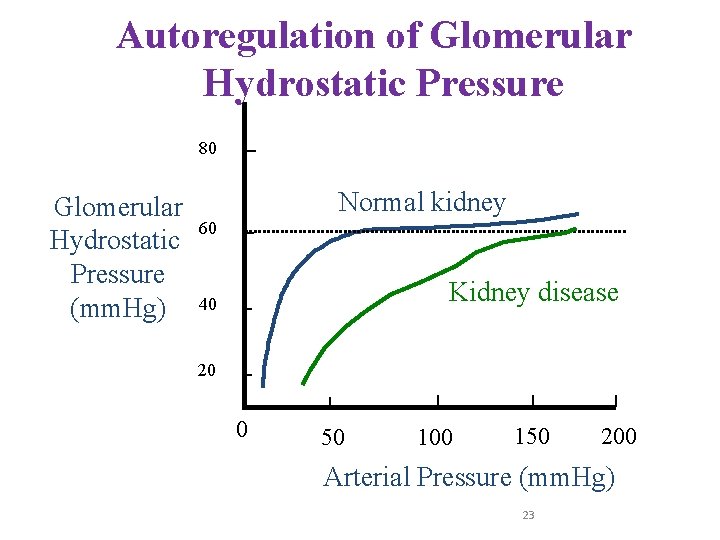 Autoregulation of Glomerular Hydrostatic Pressure

Glomerular Hydrostatic Pressure (mmHg)

80
60
40
20

Normal kidney

Kidney disease

0
50
100
150
200

Arterial Pressure (mmHg)

23